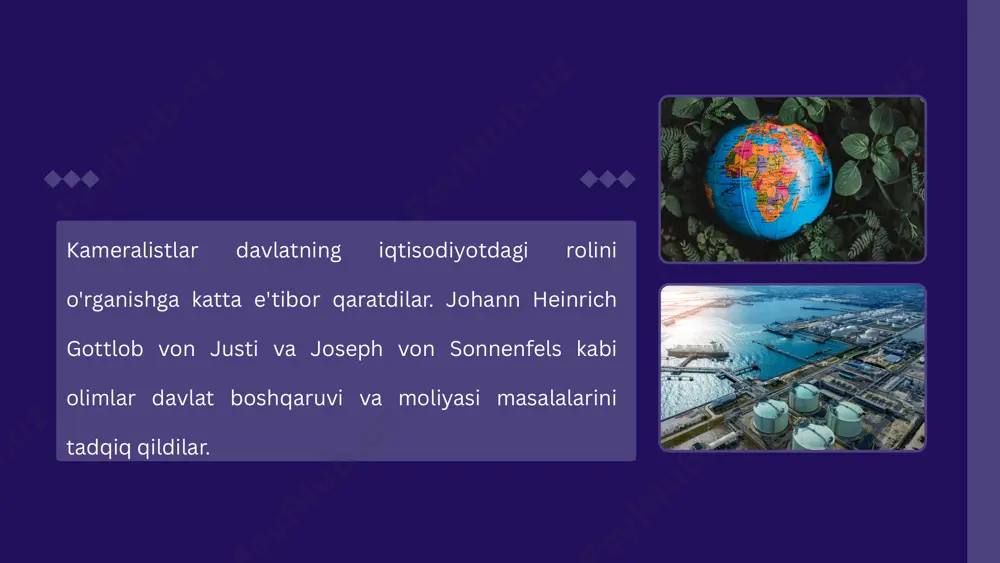 Kameralistlar davlatning iqtisodiyotdagi rolini o'rganishga katta e'tibor qaratdilar. Johann Heinrich Gottlob von Justi va Joseph von Sonnenfels kabi olimlar davlat boshqaruvi va moliyasi masalalarini tadqiq qildilar.